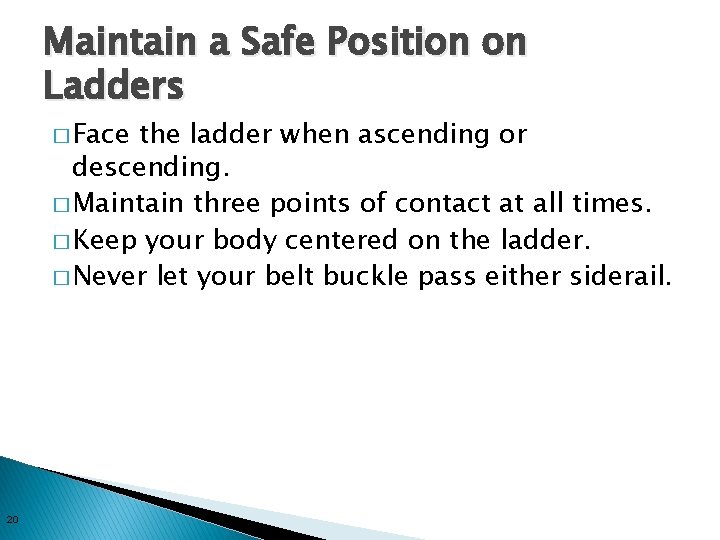 Maintain a Safe Position on Ladders

□ Face the ladder when ascending or descending.
□ Maintain three points of contact at all times.
□ Keep your body centered on the ladder.
□ Never let your belt buckle pass either siderail.

20